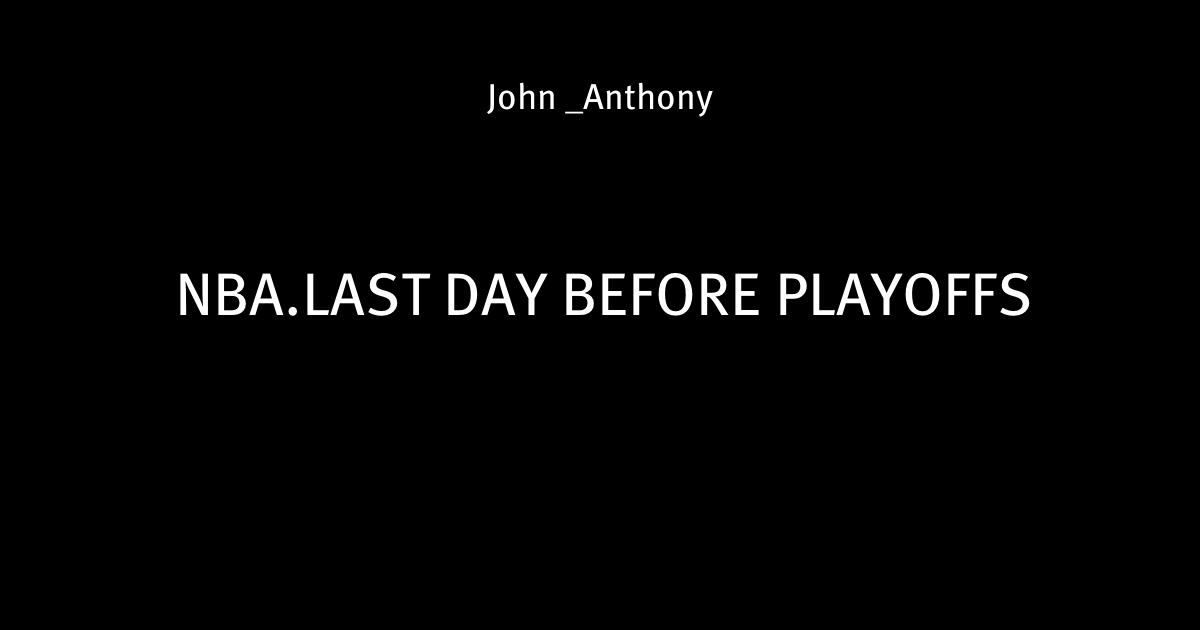 John _Anthony

NBA.LAST DAY BEFORE PLAYOFFS